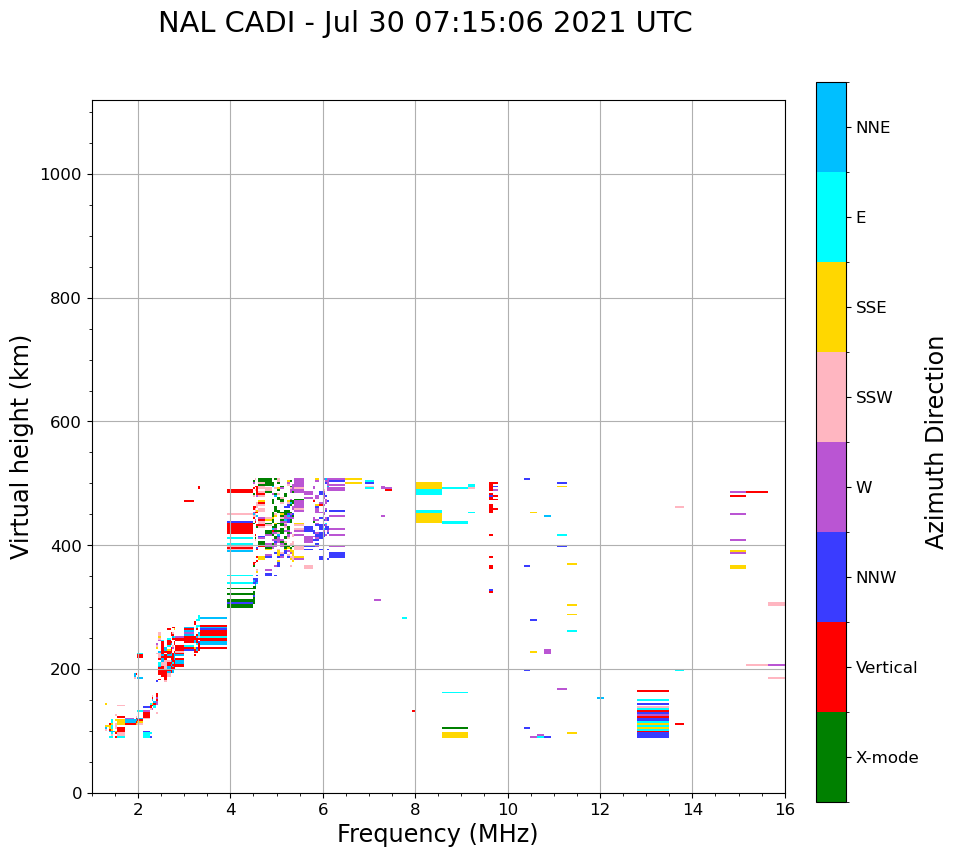 NAL CADI - Jul 30 07:15:06 2021 UTC

Virtual height (km)

1000
800
600
400
200
0

2
4
6
8
10
12
14
16

Frequency (MHz)

NNE
E
SSE
SSW
W
NNW
Vertical
X-mode

Azimuth Direction